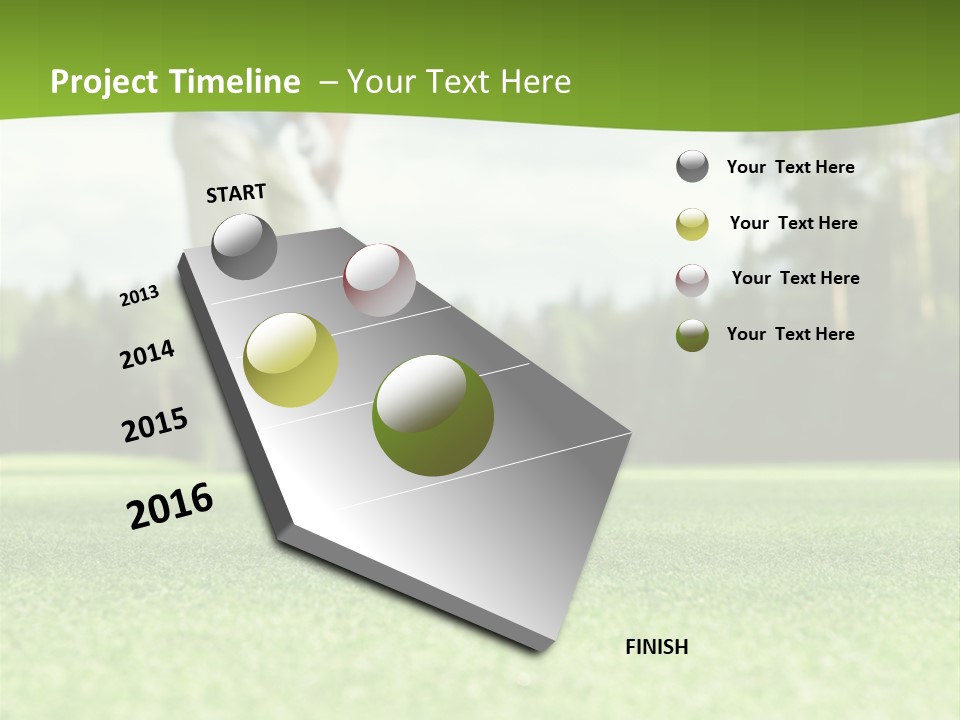 Project Timeline – Your Text Here

START

2013

2014

2015

2016

FINISH

Your Text Here

Your Text Here

Your Text Here

Your Text Here